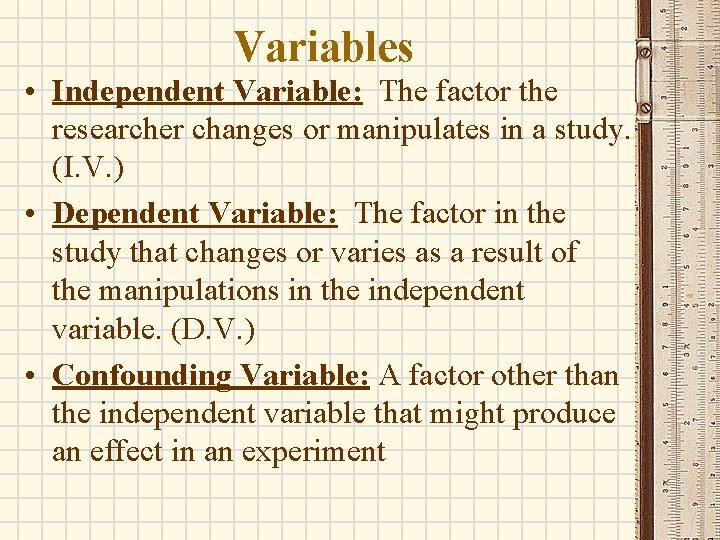 Variables

• Independent Variable: The factor the researcher changes or manipulates in a study. (I.V.)

• Dependent Variable: The factor in the study that changes or varies as a result of the manipulations in the independent variable. (D.V.)

• Confounding Variable: A factor other than the independent variable that might produce an effect in an experiment